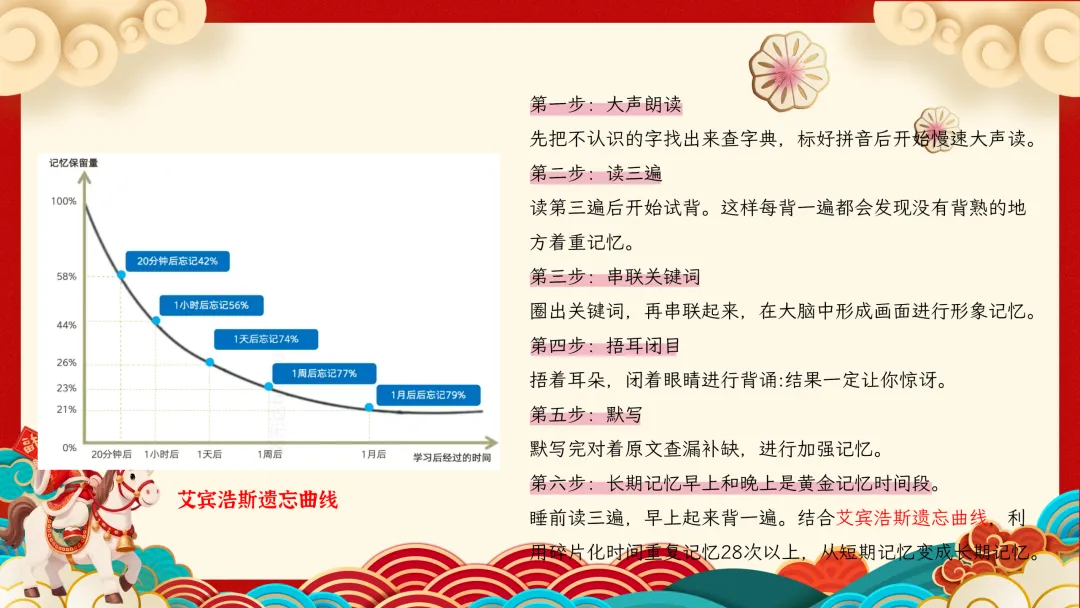 记忆保留量

100%

58%

44%

26%

23%

21%

0%

20分钟后忘记42%

1小时后忘记56%

1天后忘记74%

1周后忘记77%

1月后忘记79%

20分钟后 1小时后 1天后 1周后 1月后 学习后经过的时间

艾宾浩斯遗忘曲线

第一步：大声朗读
先把不认识的字找出来查字典，标好拼音后开始慢速大声读。

第二步：读三遍
读第三遍后开始试背。这样每背一遍都会发现没有背熟的地方着重记忆。

第三步：串联关键词
圈出关键词，再串联起来，在大脑中形成画面进行形象记忆。

第四步：捂耳闭目
捂着耳朵，闭着眼睛进行背诵:结果一定让你惊讶。

第五步：默写
默写完对着原文查漏补缺，进行加强记忆。

第六步：长期记忆早上和晚上是黄金记忆时间段。
睡前读三遍，早上起来背一遍。结合艾宾浩斯遗忘曲线，利用碎片化时间重复记忆28次以上，从短期记忆变成长期记忆。